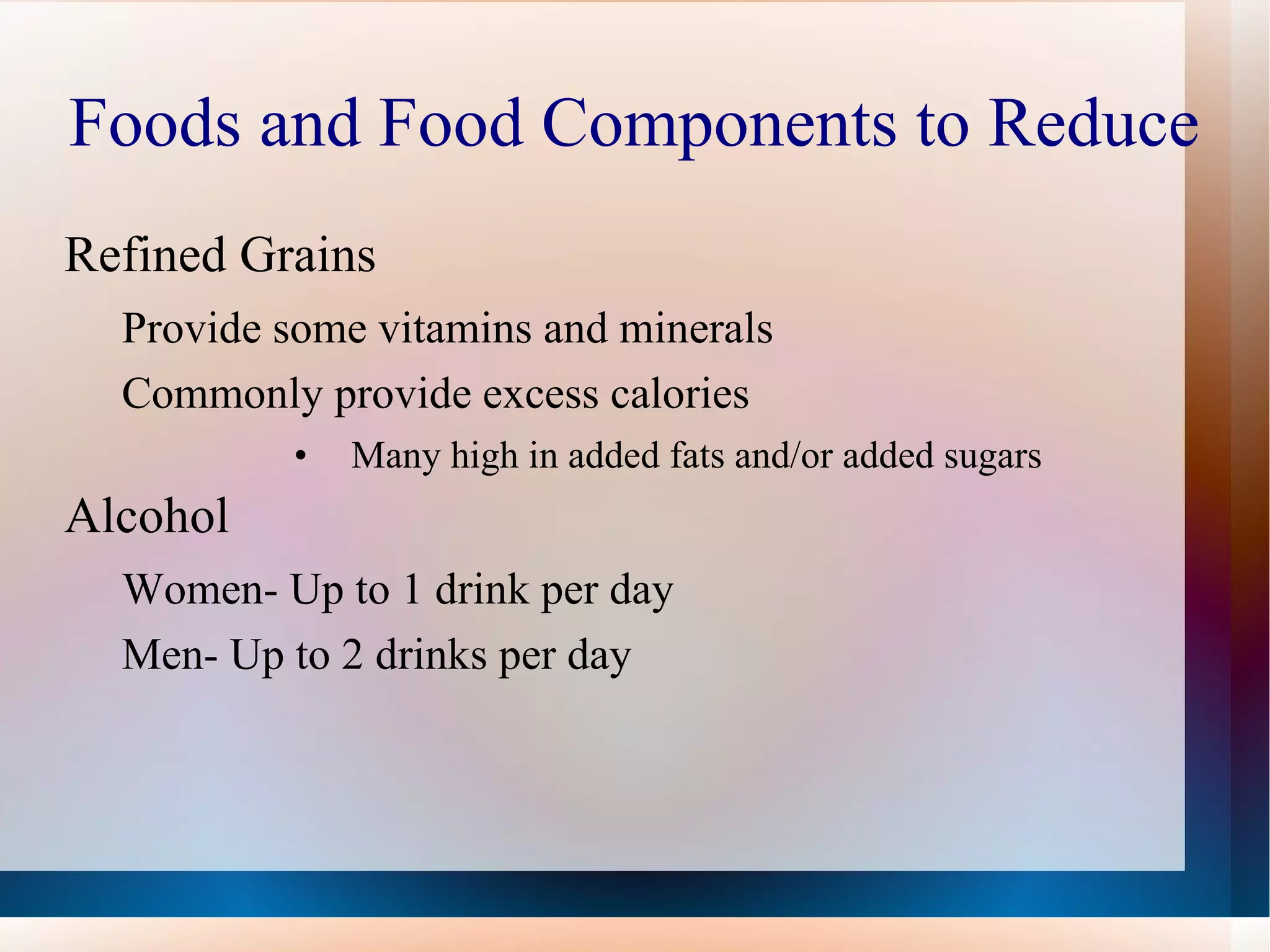 Foods and Food Components to Reduce

Refined Grains

Provide some vitamins and minerals

Commonly provide excess calories

• Many high in added fats and/or added sugars

Alcohol

Women- Up to 1 drink per day

Men- Up to 2 drinks per day